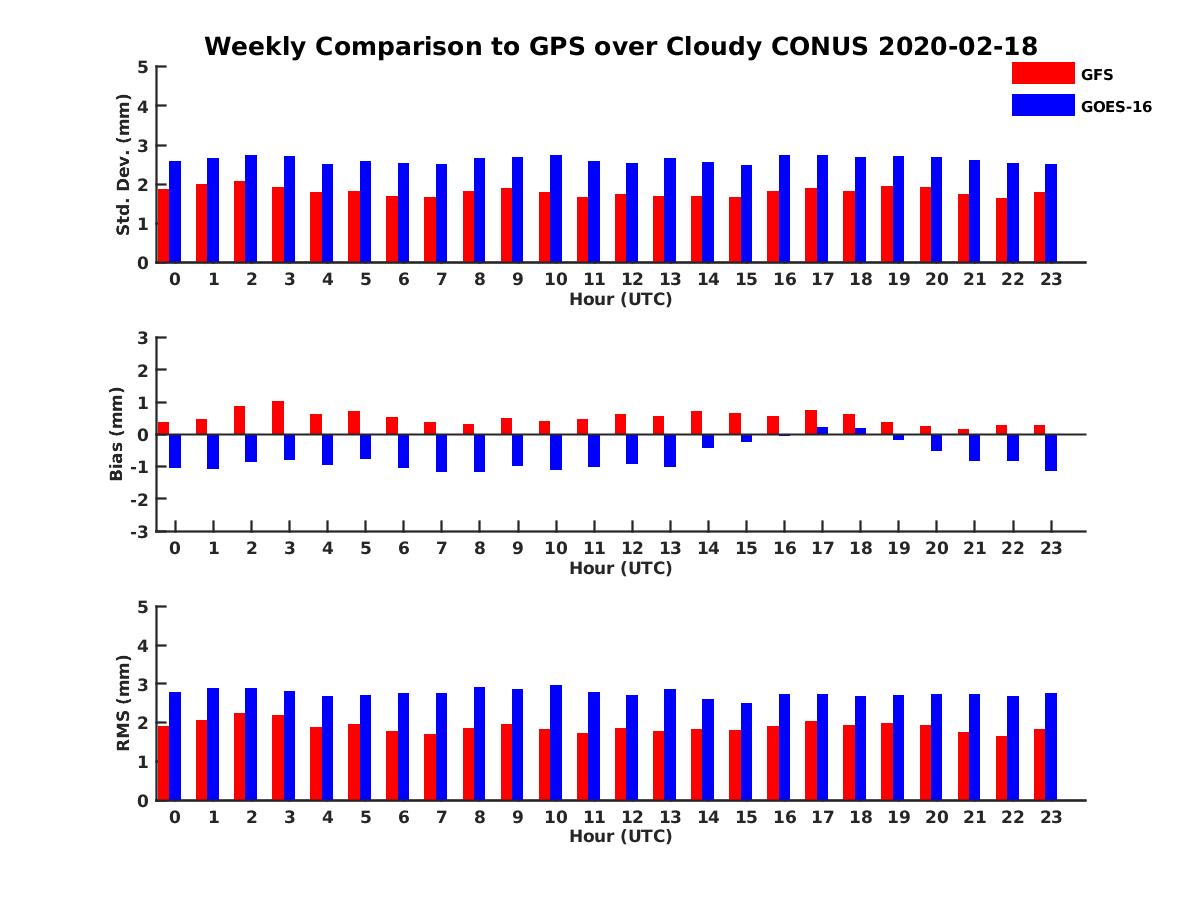 Weekly Comparison to GPS over Cloudy CONUS 2020-02-18

GFS
GOES-16

Std. Dev. (mm)
5
4
3
2
1
0
0 1 2 3 4 5 6 7 8 9 10 11 12 13 14 15 16 17 18 19 20 21 22 23
Hour (UTC)

Bias (mm)
3
2
1
0
-1
-2
-3
0 1 2 3 4 5 6 7 8 9 10 11 12 13 14 15 16 17 18 19 20 21 22 23
Hour (UTC)

RMS (mm)
5
4
3
2
1
0
0 1 2 3 4 5 6 7 8 9 10 11 12 13 14 15 16 17 18 19 20 21 22 23
Hour (UTC)